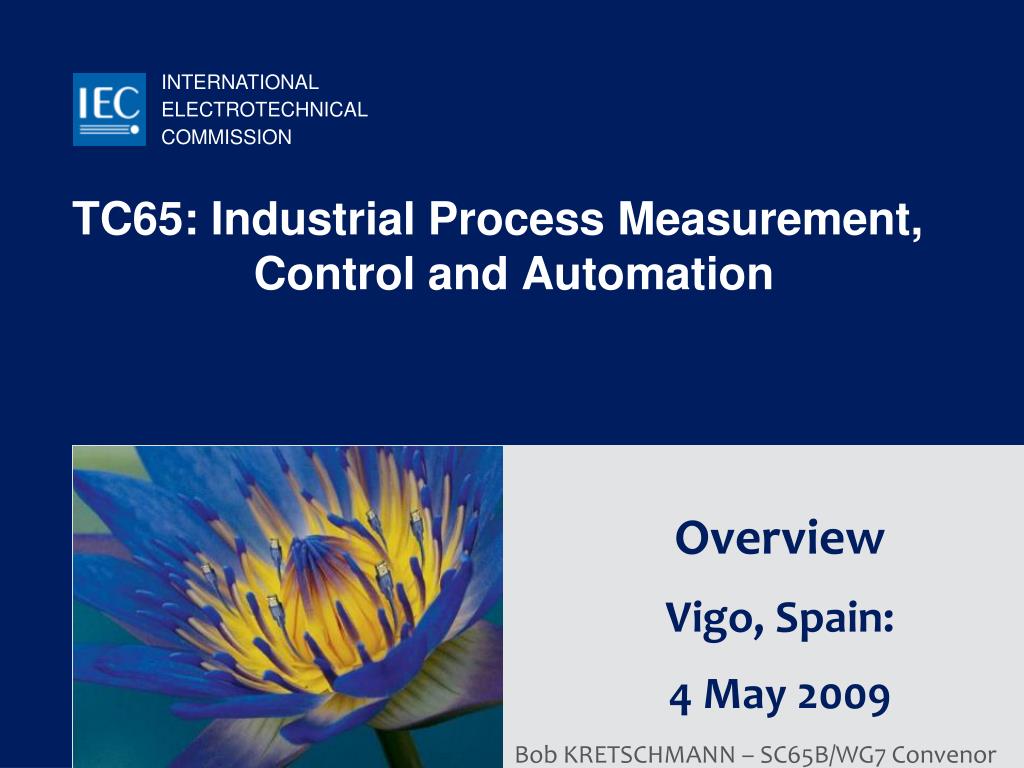 IEC

INTERNATIONAL ELECTROTECHNICAL COMMISSION

TC65: Industrial Process Measurement, Control and Automation

Overview

Vigo, Spain:

4 May 2009

Bob KRETSCHMANN – SC65B/WG7 Convenor